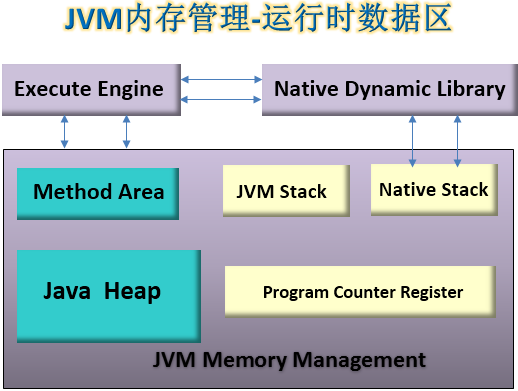 JVM内存管理-运行时数据区

Execute Engine

Native Dynamic Library

Method Area

JVM Stack

Native Stack

Java Heap

Program Counter Register

JVM Memory Management